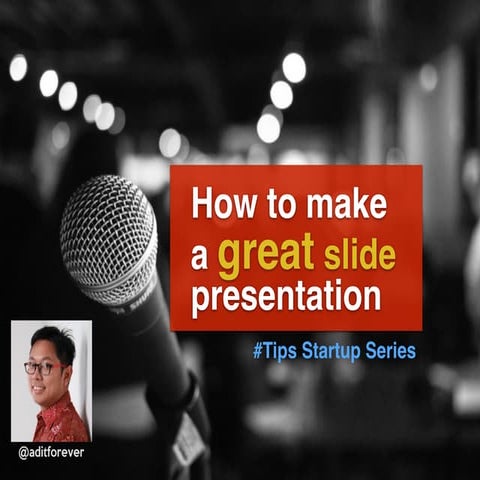 How to make a great slide presentation

#Tips Startup Series

SHURE

@aditforever